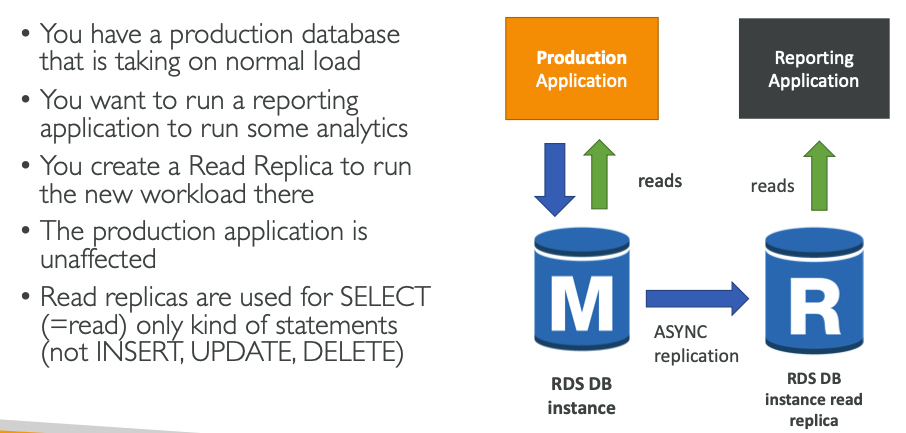 • You have a production database that is taking on normal load
• You want to run a reporting application to run some analytics
• You create a Read Replica to run the new workload there
• The production application is unaffected
• Read replicas are used for SELECT (=read) only kind of statements (not INSERT, UPDATE, DELETE)

Production Application

Reporting Application

reads

reads

M

R

ASYNC replication

RDS DB instance

RDS DB instance read replica